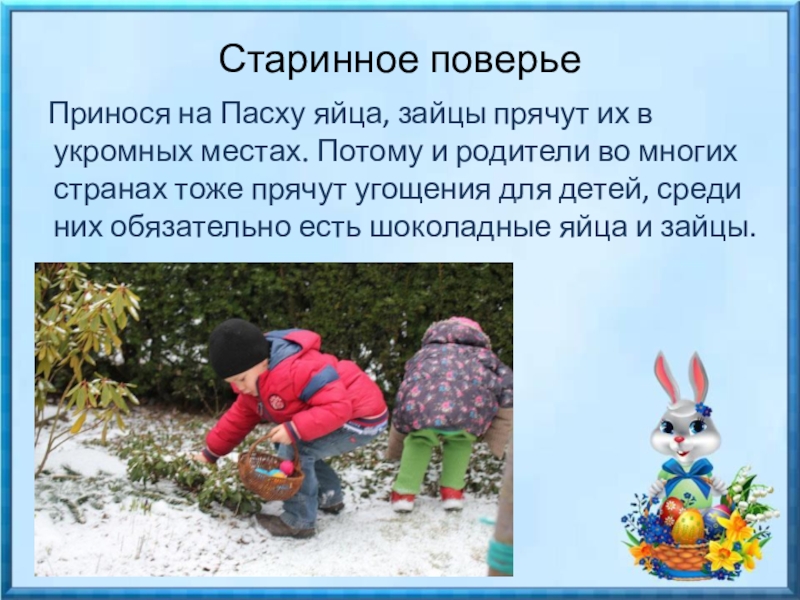 Старинное поверье

Принося на Пасху яйца, зайцы прячут их в укромных местах. Потому и родители во многих странах тоже прячут угощения для детей, среди них обязательно есть шоколадные яйца и зайцы.